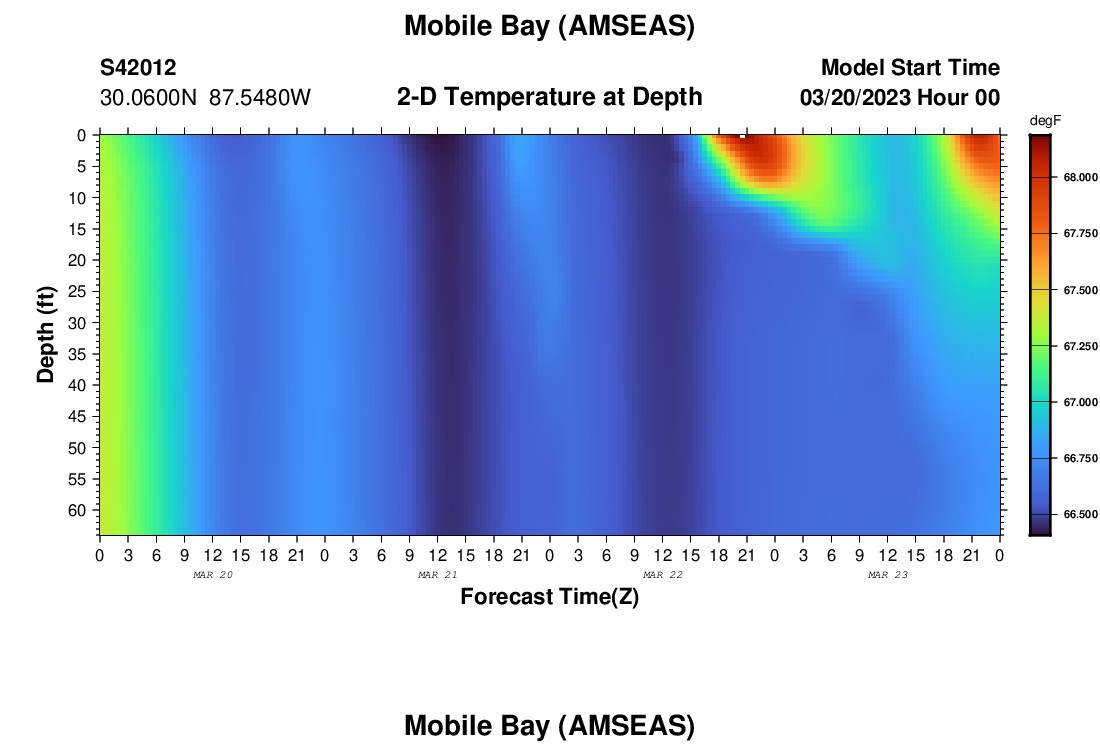 Mobile Bay (AMSEAS)

S42012
30.0600N 87.5480W

2-D Temperature at Depth

Model Start Time
03/20/2023 Hour 00

degF
68.000
67.750
67.500
67.250
67.000
66.750
66.500

Depth (ft)
0
5
10
15
20
25
30
35
40
45
50
55
60

0 3 6 9 12 15 18 21 0 3 6 9 12 15 18 21 0 3 6 9 12 15 18 21 0 3 6 9 12 15 18 21 0
MAR 20
MAR 21
MAR 22
MAR 23

Forecast Time(Z)

Mobile Bay (AMSEAS)